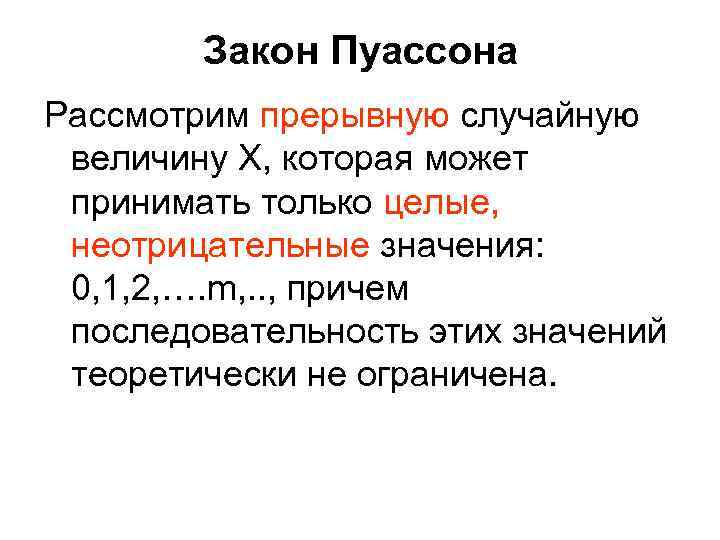 Закон Пуассона

Рассмотрим прерывную случайную величину X, которая может принимать только целые, неотрицательные значения: 0,1,2,….m,.., причем последовательность этих значений теоретически не ограничена.